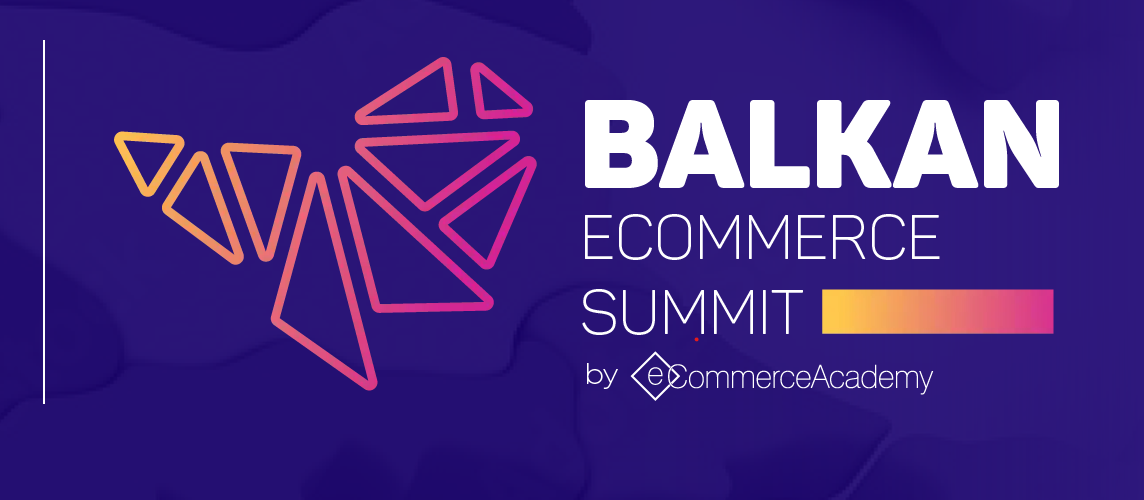 BALKAN
ECOMMERCE
SUMMIT
by eCommerceAcademy